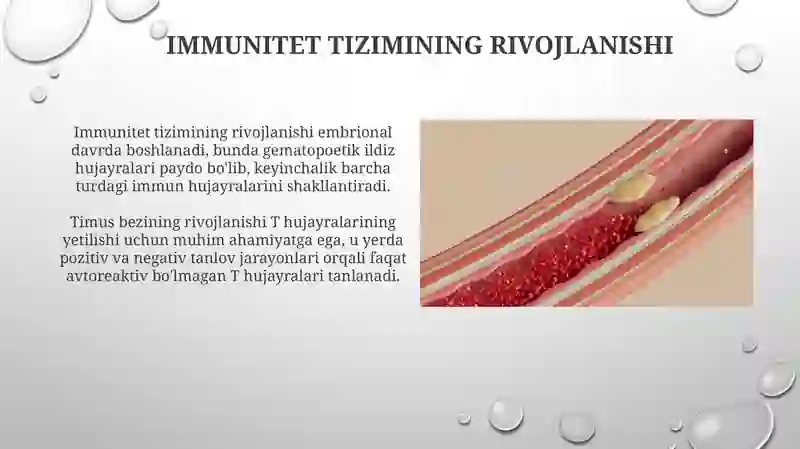 IMMUNITET TIZIMINING RIVOJLANISHI

Immunitet tizimining rivojlanishi embrional davrda boshlanadi, bunda gematopoetik ildiz hujayralari paydo bo'lib, keyinchalik barcha turdagi immun hujayralarini shakllantiradi.

Timus bezining rivojlanishi T hujayralarining yetilishi uchun muhim ahamiyatga ega, u yerda pozitiv va negativ tanlov jarayonlari orqali faqat avtoreaktiv bo'lmagan T hujayralari tanlanadi.